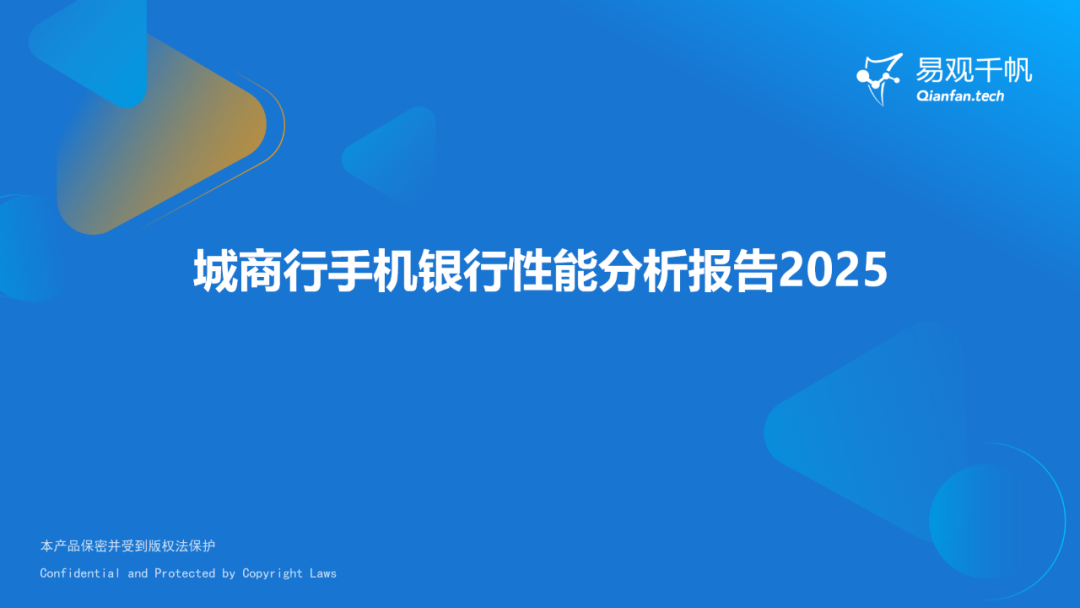 易观千帆
Qianfan.tech

城商行手机银行性能分析报告2025

本产品保密并受到版权法保护
Confidential and Protected by Copyright Laws